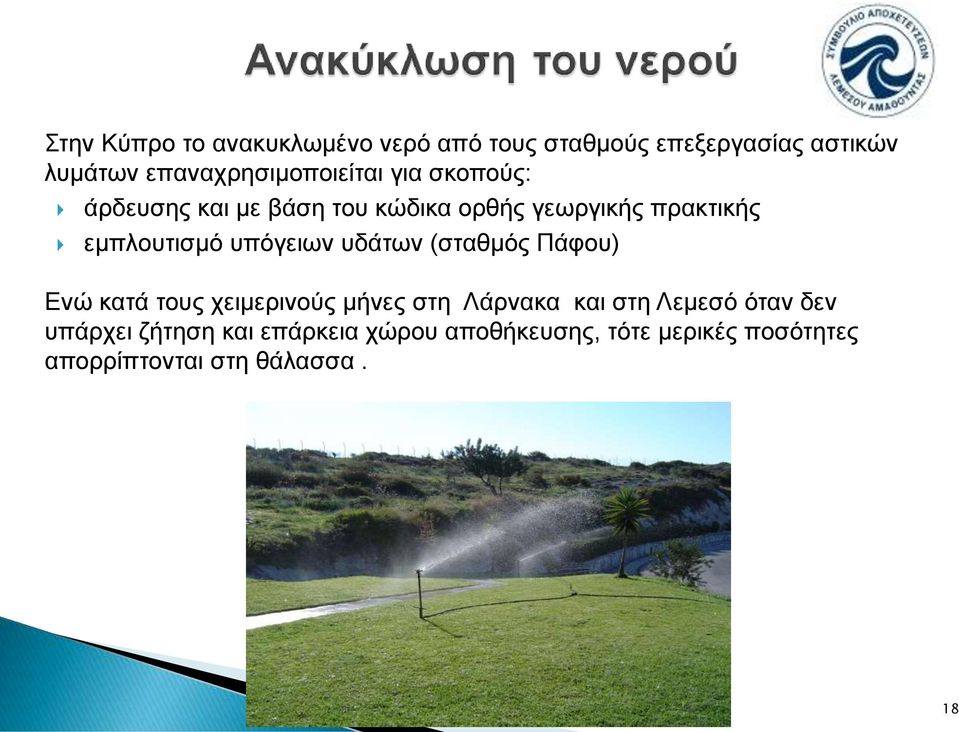 Ανακύκλωση του νερού

ΣΥΜΒΟΥΛΙΟ ΑΠΟΧΕΤΕΥΣΕΩΝ ΛΕΜΕΣΟΥ ΑΜΑΘΟΥΝΤΑΣ

Στην Κύπρο το ανακυκλωμένο νερό από τους σταθμούς επεξεργασίας αστικών λυμάτων επαναχρησιμοποιείται για σκοπούς:

άρδευσης και με βάση του κώδικα ορθής γεωργικής πρακτικής

εμπλουτισμό υπόγειων υδάτων (σταθμός Πάφου)

Ενώ κατά τους χειμερινούς μήνες στη Λάρνακα και στη Λεμεσό όταν δεν υπάρχει ζήτηση και επάρκεια χώρου αποθήκευσης, τότε μερικές ποσότητες απορρίπτονται στη θάλασσα .

18